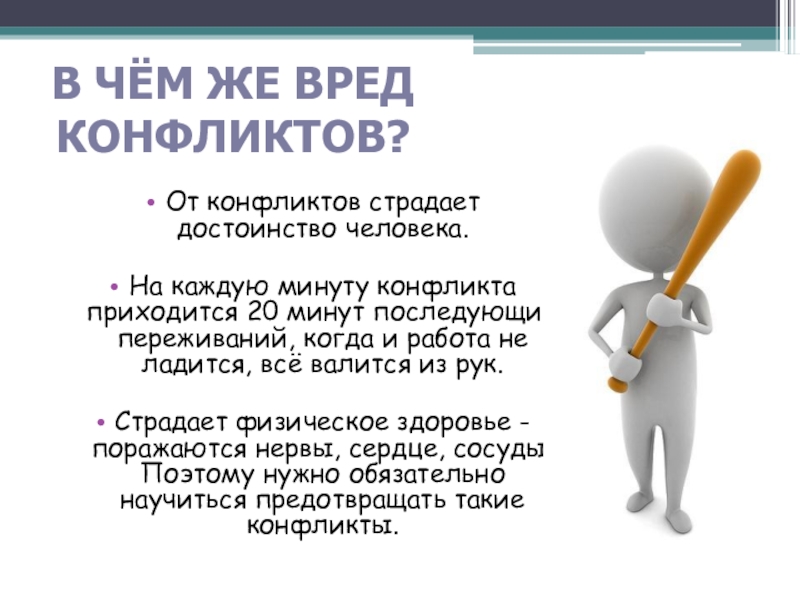 В ЧЁМ ЖЕ ВРЕД КОНФЛИКТОВ?

• От конфликтов страдает достоинство человека.

• На каждую минуту конфликта приходится 20 минут последующи переживаний, когда и работа не ладится, всё валится из рук.

• Страдает физическое здоровье - поражаются нервы, сердце, сосуды Поэтому нужно обязательно научиться предотвращать такие конфликты.